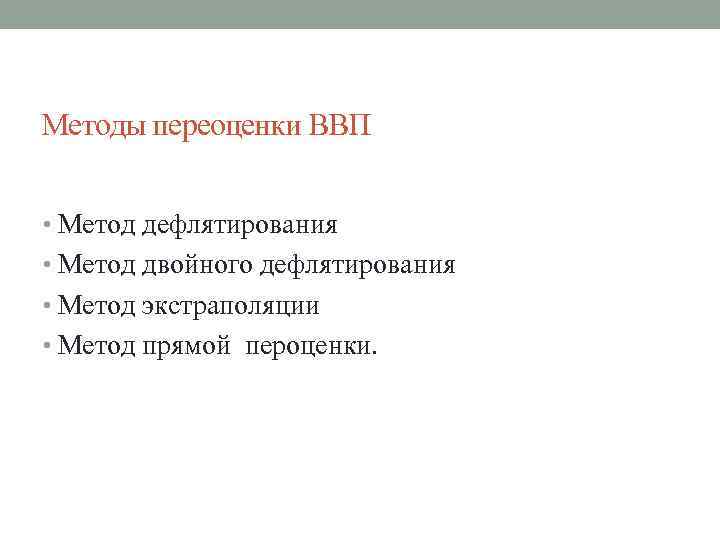 Методы переоценки ВВП

• Метод дефлятирования
• Метод двойного дефлятирования
• Метод экстраполяции
• Метод прямой пероценки.